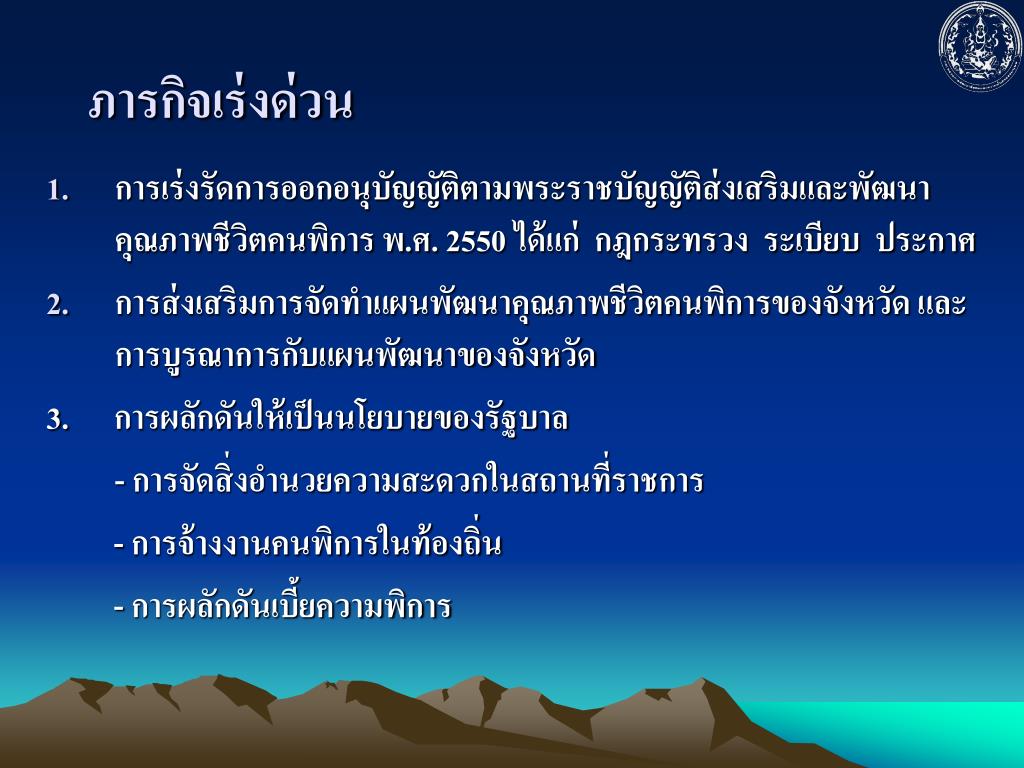 ภารกิจเร่งด่วน

1. การเร่งรัดการออกอนุบัญญัติตามพระราชบัญญัติส่งเสริมและพัฒนาคุณภาพชีวิตคนพิการ พ.ศ. 2550 ได้แก่ กฎกระทรวง ระเบียบ ประกาศ

2. การส่งเสริมการจัดทำแผนพัฒนาคุณภาพชีวิตคนพิการของจังหวัด และการบูรณาการกับแผนพัฒนาของจังหวัด

3. การผลักดันให้เป็นนโยบายของรัฐบาล

- การจัดสิ่งอำนวยความสะดวกในสถานที่ราชการ

- การจ้างงานคนพิการในท้องถิ่น

- การผลักดันเบี้ยความพิการ